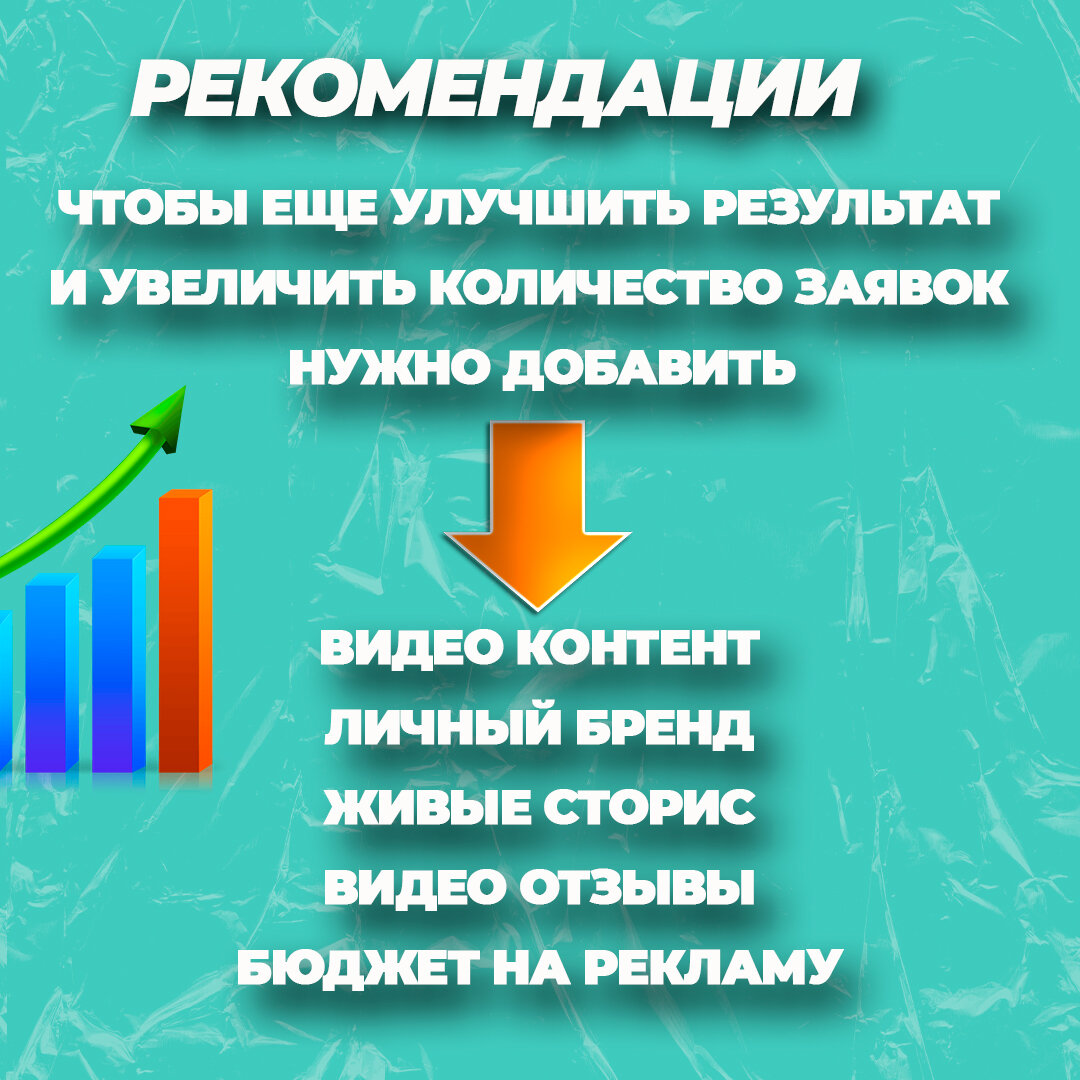 РЕКОМЕНДАЦИИ

ЧТОБЫ ЕЩЕ УЛУЧШИТЬ РЕЗУЛЬТАТ И УВЕЛИЧИТЬ КОЛИЧЕСТВО ЗАЯВОК НУЖНО ДОБАВИТЬ

ВИДЕО КОНТЕНТ
ЛИЧНЫЙ БРЕНД
ЖИВЫЕ СТОРИС
ВИДЕО ОТЗЫВЫ
БЮДЖЕТ НА РЕКЛАМУ